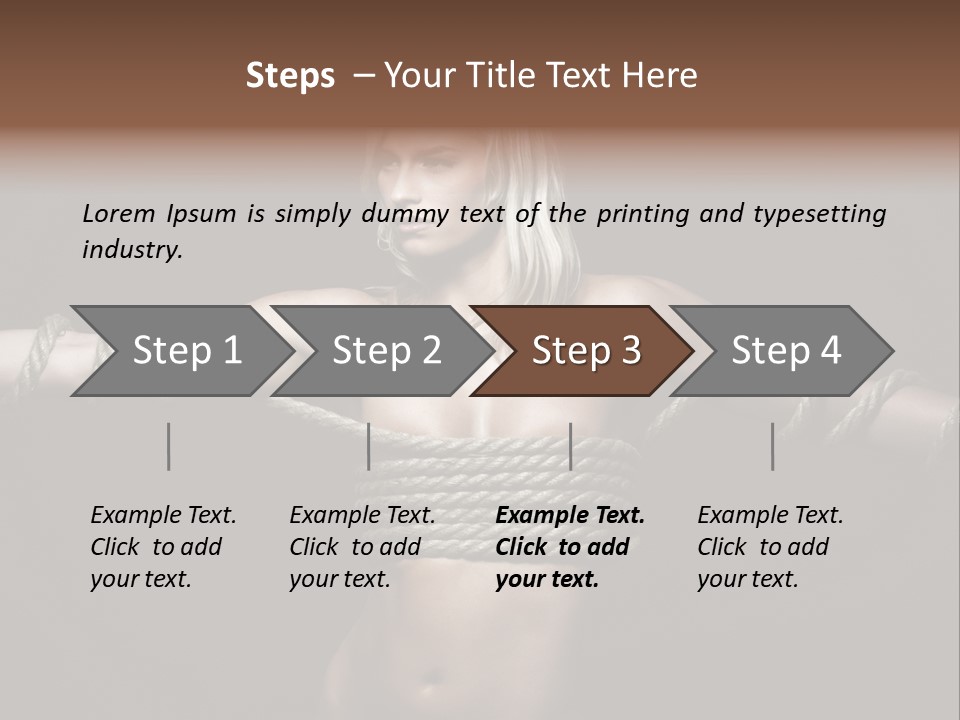 Steps – Your Title Text Here

Lorem Ipsum is simply dummy text of the printing and typesetting industry.

Step 1

Step 2

Step 3

Step 4

Example Text. Click to add your text.

Example Text. Click to add your text.

Example Text. Click to add your text.

Example Text. Click to add your text.